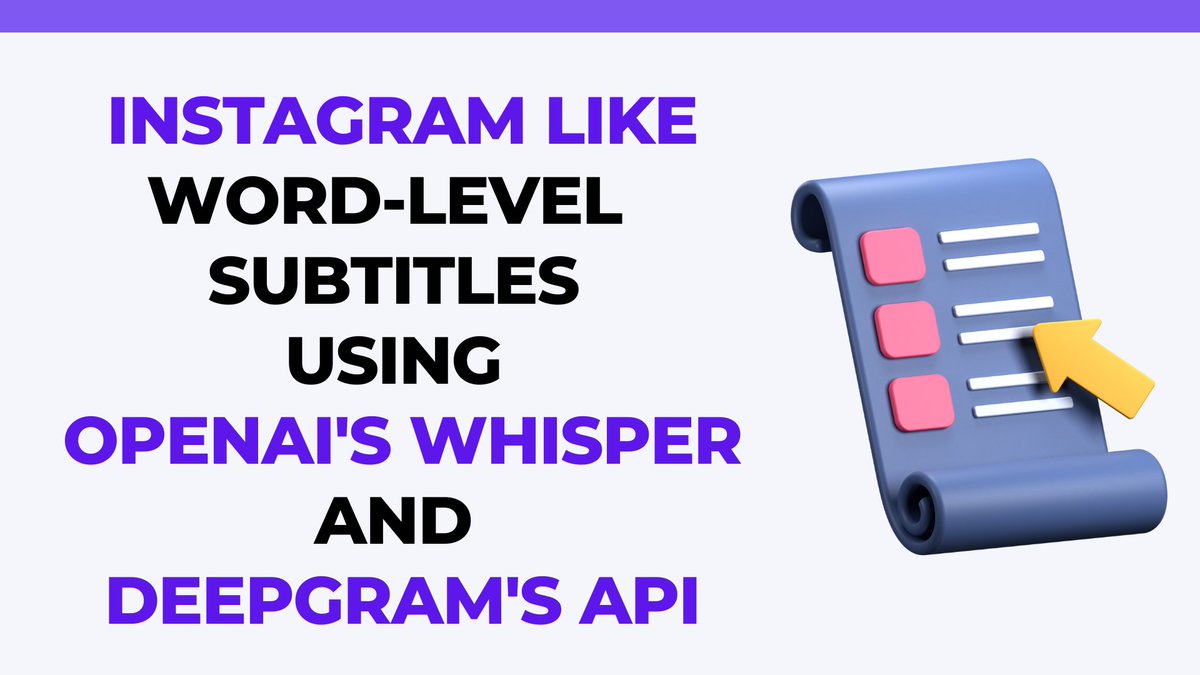 INSTAGRAM LIKE
WORD-LEVEL
SUBTITLES
USING
OPENAI'S WHISPER
AND
DEEPGRAM'S API